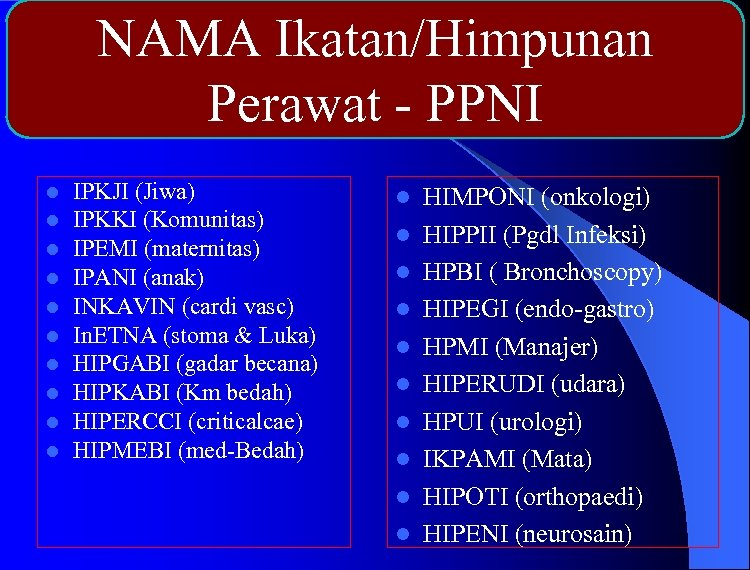 NAMA Ikatan/Himpunan Perawat - PPNI

- IPKJI (Jiwa)
- IPKKI (Komunitas)
- IPEMI (maternitas)
- IPANI (anak)
- INKAVIN (cardi vasc)
- InETNA (stoma & Luka)
- HIPGABI (gadar becana)
- HIPKABI (Km bedah)
- HIPERCCI (criticalcae)
- HIPMEBI (med-Bedah)

- HIMPONI (onkologi)
- HIPPII (Pgdl Infeksi)
- HPBI ( Bronchoscopy)
- HIPEGI (endo-gastro)
- HPMI (Manajer)
- HIPERUDI (udara)
- HPUI (urologi)
- IKPAMI (Mata)
- HIPOTI (orthopaedi)
- HIPENI (neurosain)